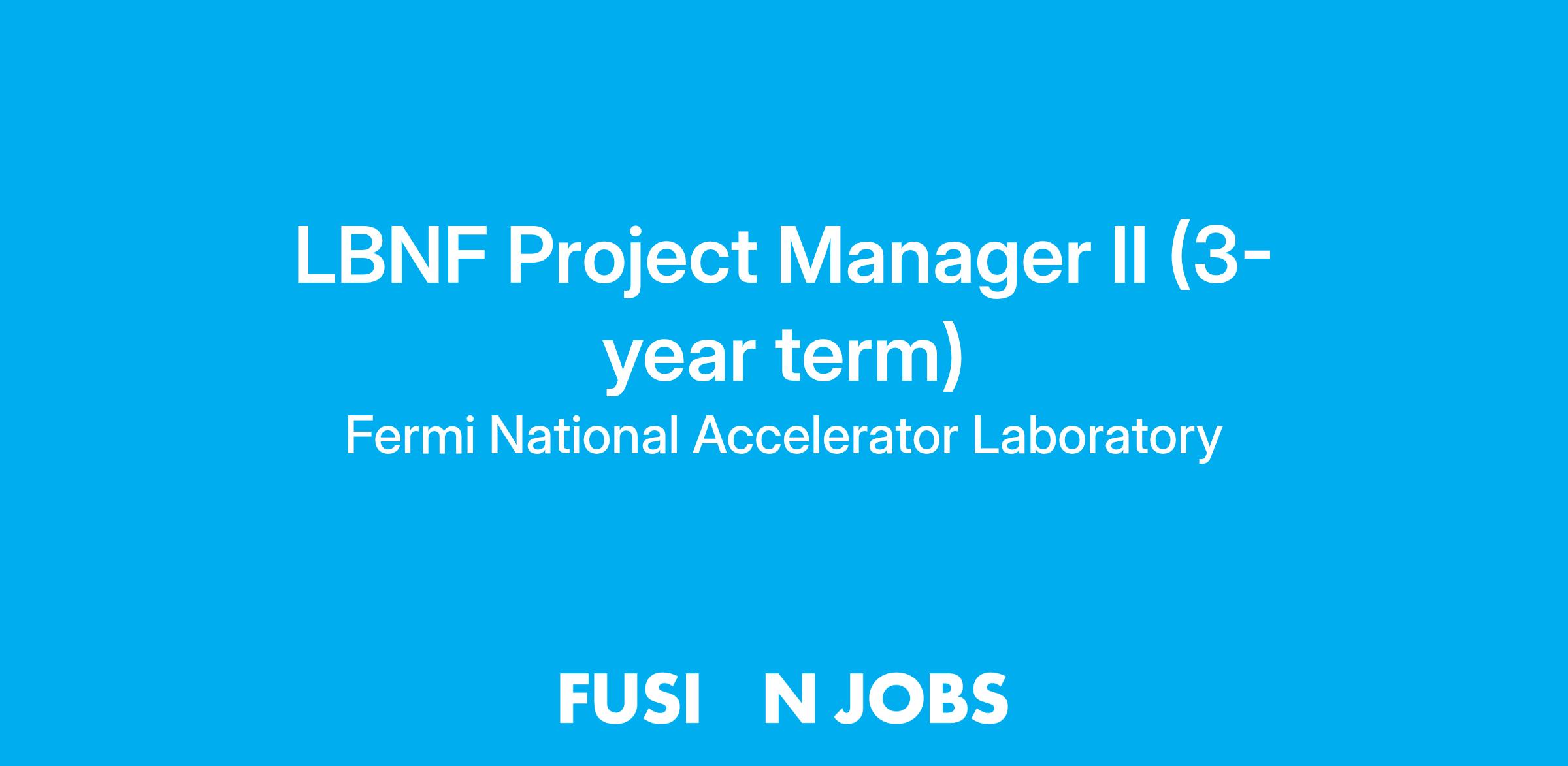 LBNF Project Manager II (3-year term)
Fermi National Accelerator Laboratory

FUSI N JOBS